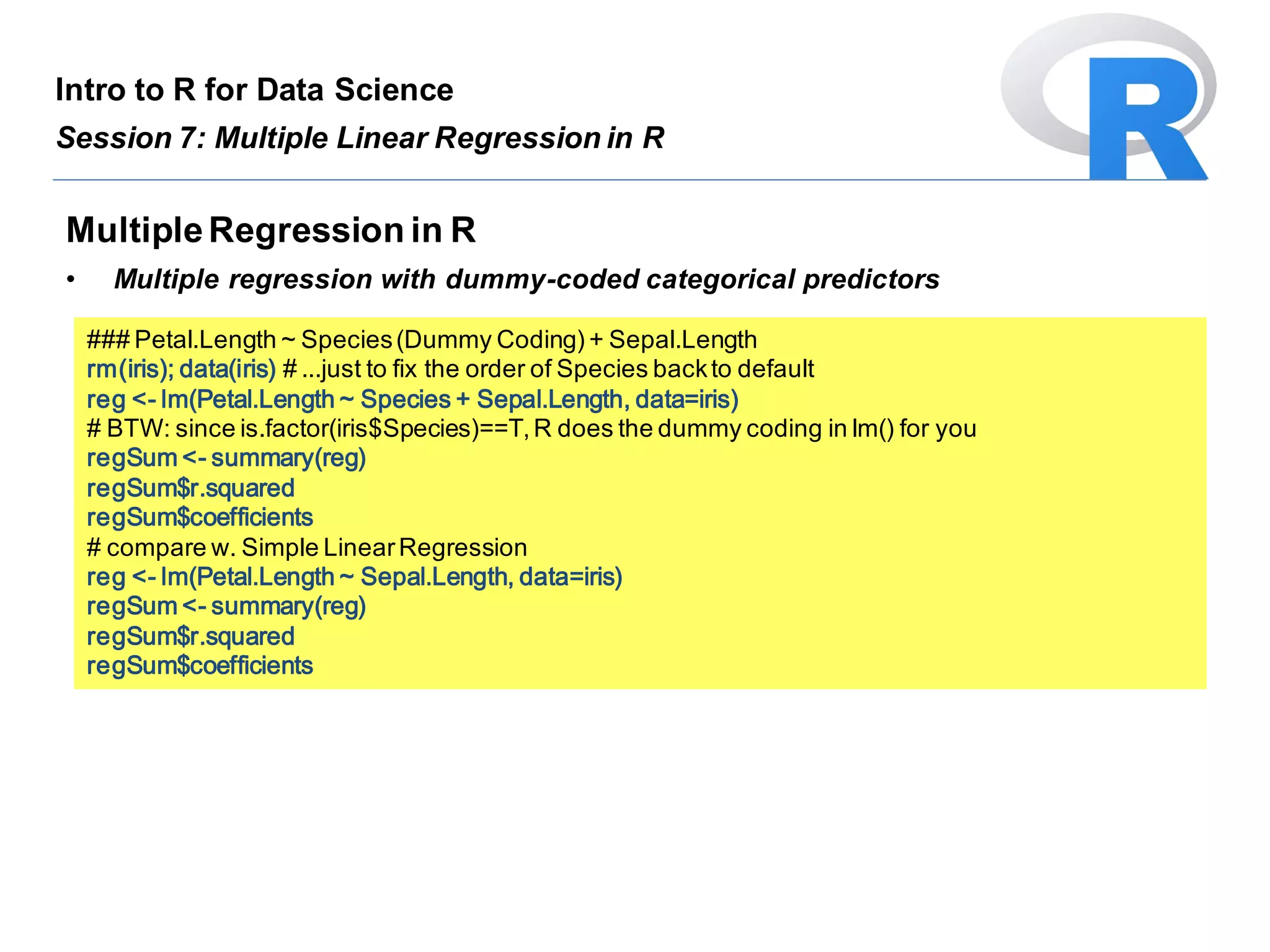 Intro to R for Data Science

Session 7: Multiple Linear Regression in R

R

Multiple Regression in R

• Multiple regression with dummy-coded categorical predictors

### Petal.Length ~ Species (Dummy Coding) + Sepal.Length
rm(iris); data(iris) # ...just to fix the order of Species back to default
reg <- lm(Petal.Length ~ Species + Sepal.Length, data=iris)
# BTW: since is.factor(iris$Species)==T, R does the dummy coding in lm() for you
regSum <- summary(reg)
regSum$r.squared
regSum$coefficients
# compare w. Simple Linear Regression
reg <- lm(Petal.Length ~ Sepal.Length, data=iris)
regSum <- summary(reg)
regSum$r.squared
regSum$coefficients